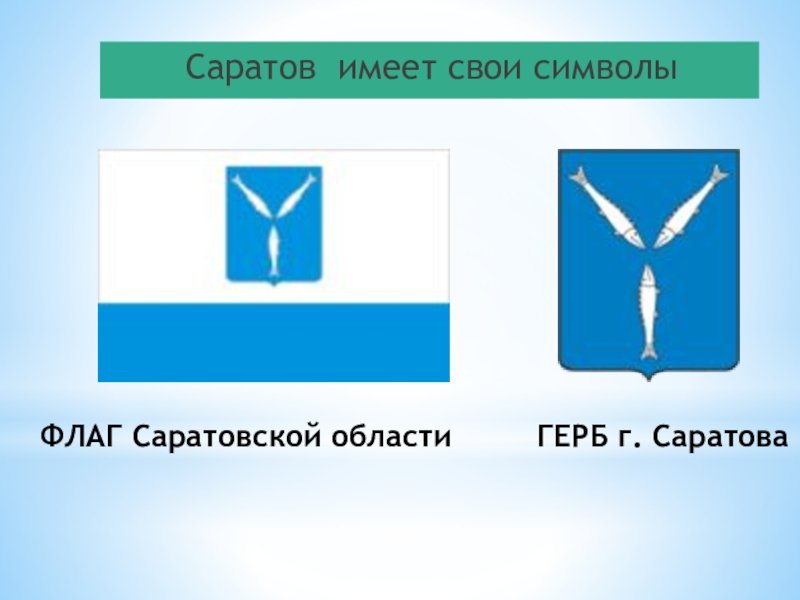 Саратов имеет свои символы

ФЛАГ Саратовской области

ГЕРБ г. Саратова